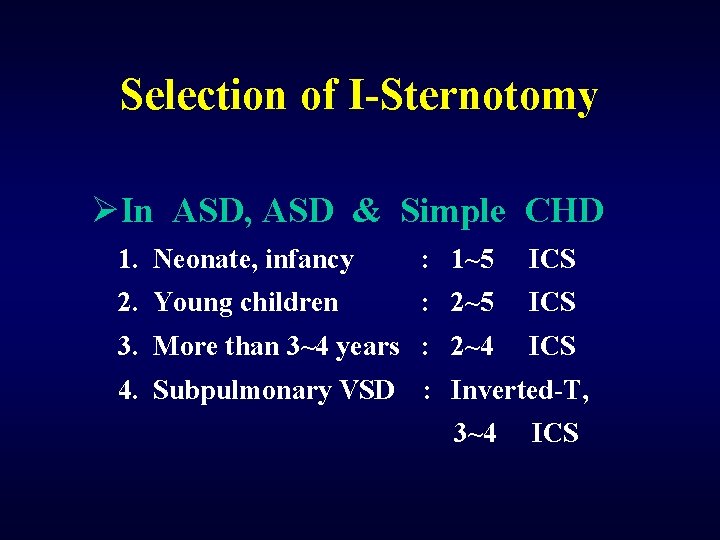 Selection of I-Sternotomy

➢In ASD, ASD & Simple CHD

1. Neonate, infancy : 1~5 ICS
2. Young children : 2~5 ICS
3. More than 3~4 years : 2~4 ICS
4. Subpulmonary VSD : Inverted-T, 3~4 ICS